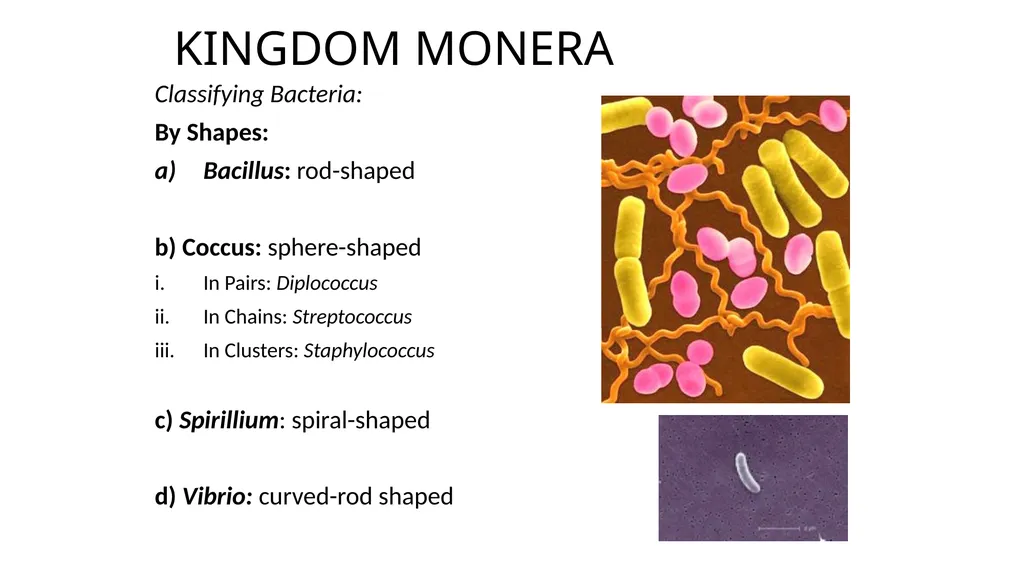 KINGDOM MONERA

Classifying Bacteria:

By Shapes:

a) Bacillus: rod-shaped

b) Coccus: sphere-shaped

i. In Pairs: Diplococcus

ii. In Chains: Streptococcus

iii. In Clusters: Staphylococcus

c) Spirillium: spiral-shaped

d) Vibrio: curved-rod shaped